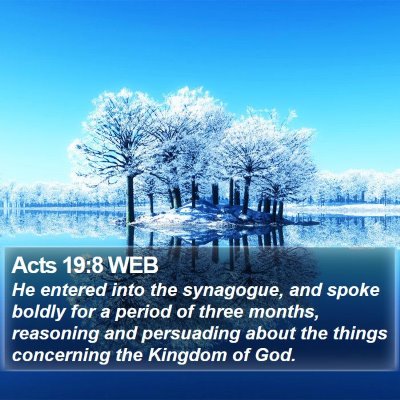 Acts 19:8 WEB

He entered into the synagogue, and spoke boldly for a period of three months, reasoning and persuading about the things concerning the Kingdom of God.